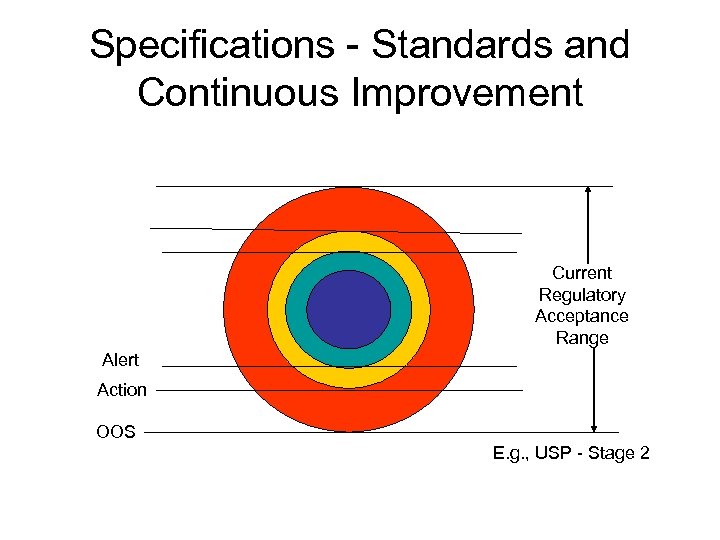 Specifications - Standards and Continuous Improvement

Current Regulatory Acceptance Range

Alert

Action

OOS

E.g., USP - Stage 2